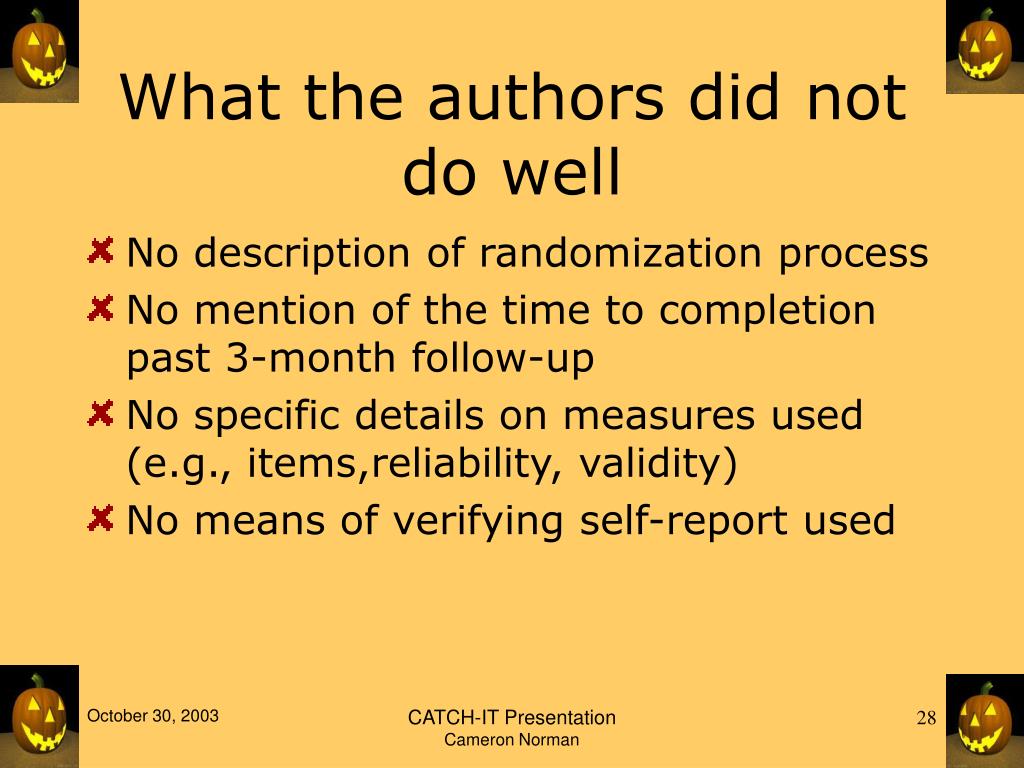 What the authors did not do well

No description of randomization process

No mention of the time to completion past 3-month follow-up

No specific details on measures used (e.g., items,reliability, validity)

No means of verifying self-report used

October 30, 2003

CATCH-IT Presentation
Cameron Norman

28